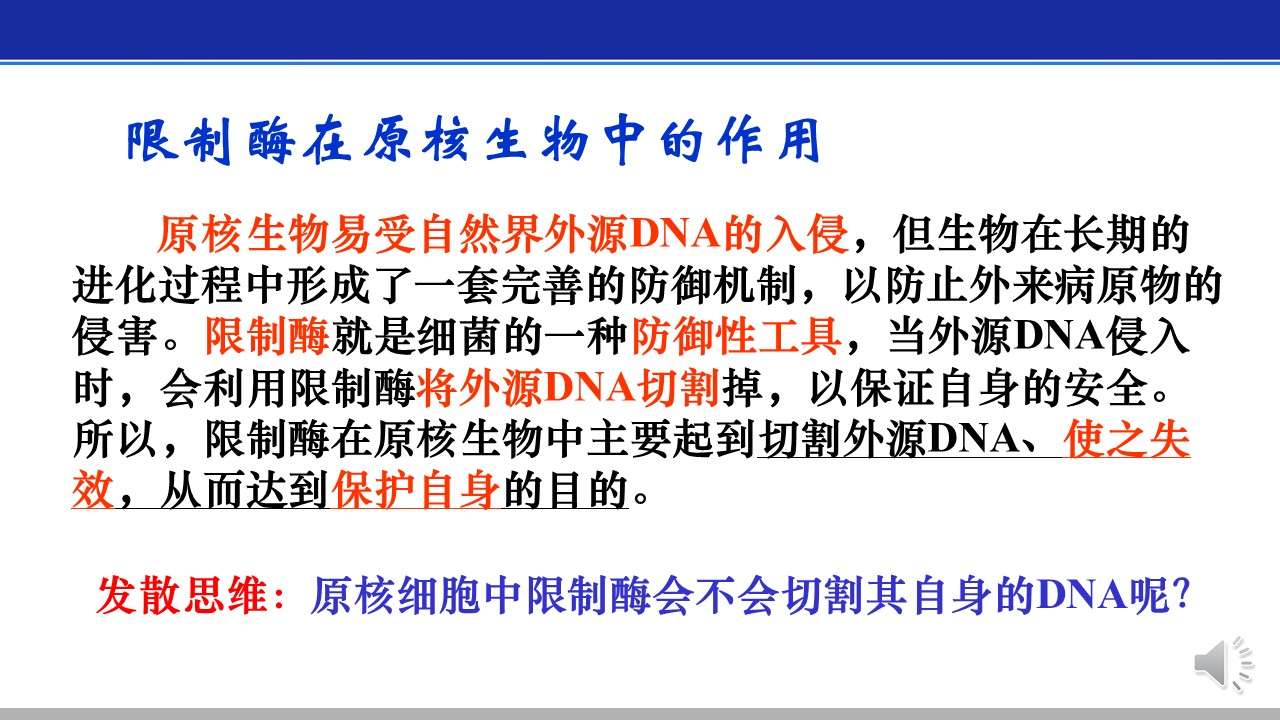 限制酶在原核生物中的作用

原核生物易受自然界外源DNA的入侵，但生物在长期的进化过程中形成了一套完善的防御机制，以防止外来病原物的侵害。限制酶就是细菌的一种防御性工具，当外源DNA侵入时，会利用限制酶将外源DNA切割掉，以保证自身的安全。所以，限制酶在原核生物中主要起到切割外源DNA、使之失效，从而达到保护自身的目的。

发散思维：原核细胞中限制酶会不会切割其自身的DNA呢?